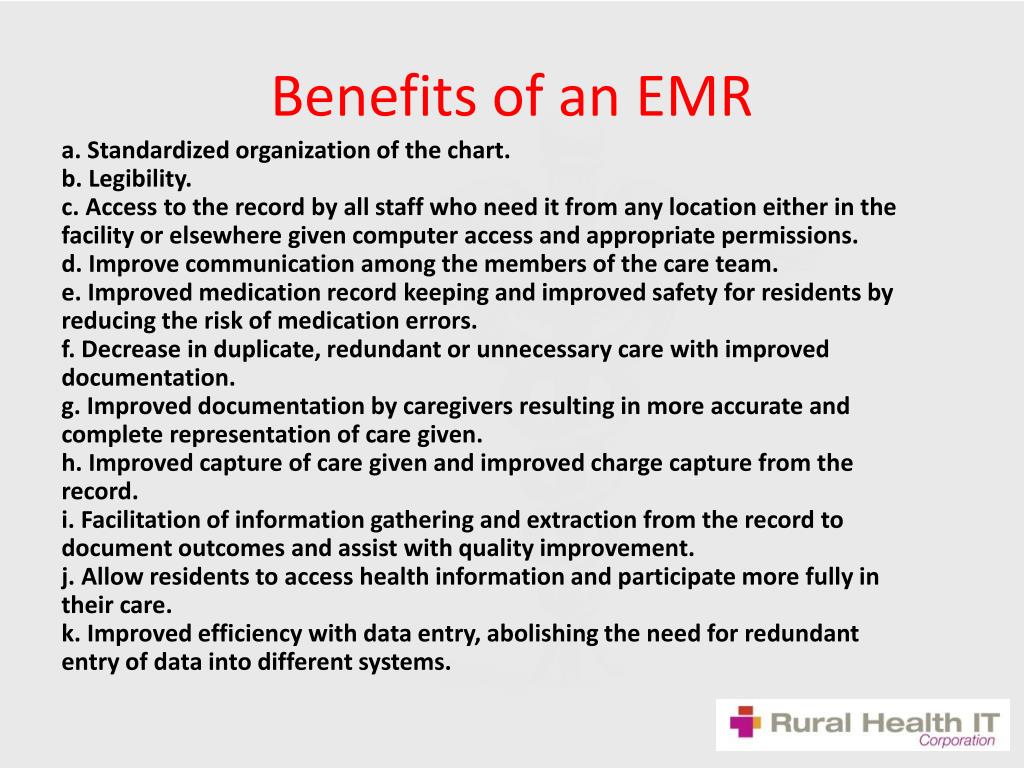 Benefits of an EMR

a. Standardized organization of the chart.
b. Legibility.
c. Access to the record by all staff who need it from any location either in the facility or elsewhere given computer access and appropriate permissions.
d. Improve communication among the members of the care team.
e. Improved medication record keeping and improved safety for residents by reducing the risk of medication errors.
f. Decrease in duplicate, redundant or unnecessary care with improved documentation.
g. Improved documentation by caregivers resulting in more accurate and complete representation of care given.
h. Improved capture of care given and improved charge capture from the record.
i. Facilitation of information gathering and extraction from the record to document outcomes and assist with quality improvement.
j. Allow residents to access health information and participate more fully in their care.
k. Improved efficiency with data entry, abolishing the need for redundant entry of data into different systems.

Rural Health IT Corporation